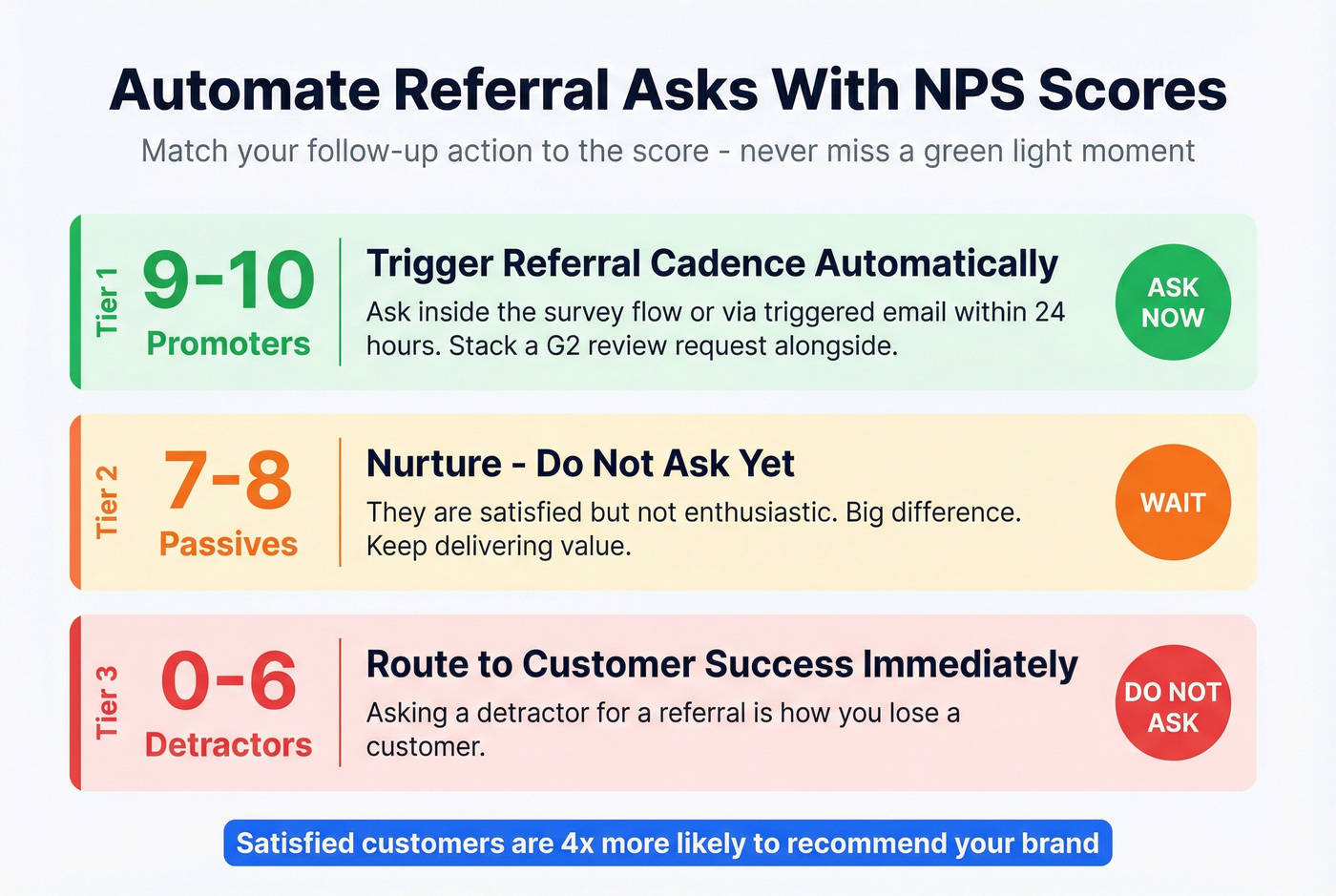 Automate Referral Asks With NPS Scores

Match your follow-up action to the score - never miss a green light moment

Tier 1
9-10
Promoters

Trigger Referral Cadence Automatically

Ask inside the survey flow or via triggered email within 24 hours. Stack a G2 review request alongside.

ASK NOW

Tier 2
7-8
Passives

Nurture - Do Not Ask Yet

They are satisfied but not enthusiastic. Big difference. Keep delivering value.

WAIT

Tier 3
0-6
Detractors

Route to Customer Success Immediately

Asking a detractor for a referral is how you lose a customer.

DO NOT ASK

Satisfied customers are 4x more likely to recommend your brand